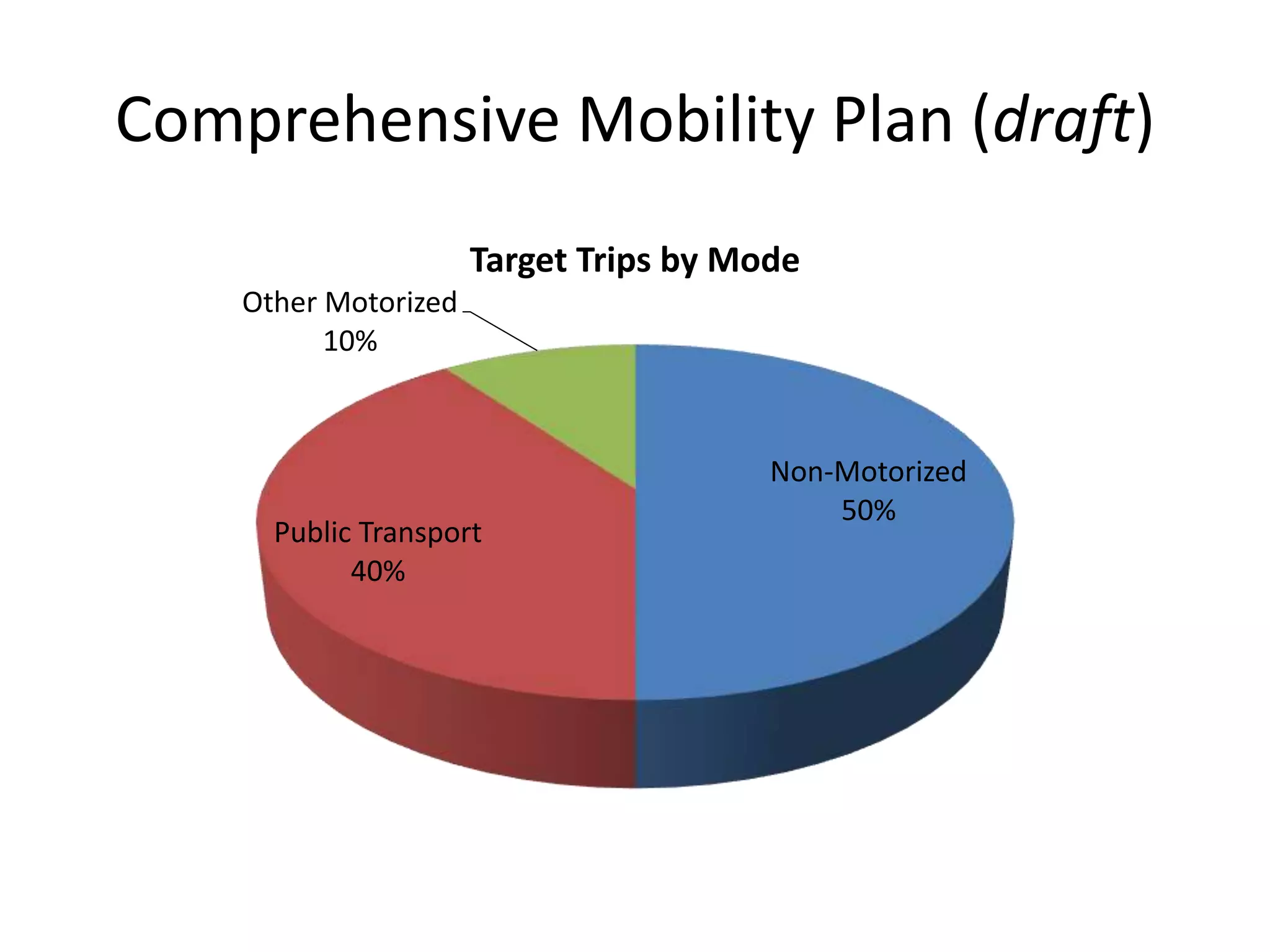 Comprehensive Mobility Plan (draft)

Target Trips by Mode

Other Motorized
10%

Non-Motorized
50%

Public Transport
40%